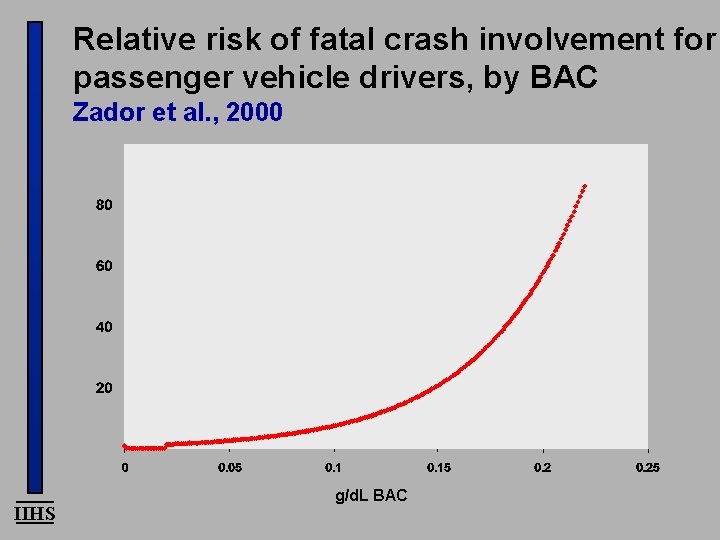 Relative risk of fatal crash involvement for passenger vehicle drivers, by BAC
Zador et al., 2000

80
60
40
20

0
0.05
0.1
0.15
0.2
0.25

g/dL BAC

IIHS